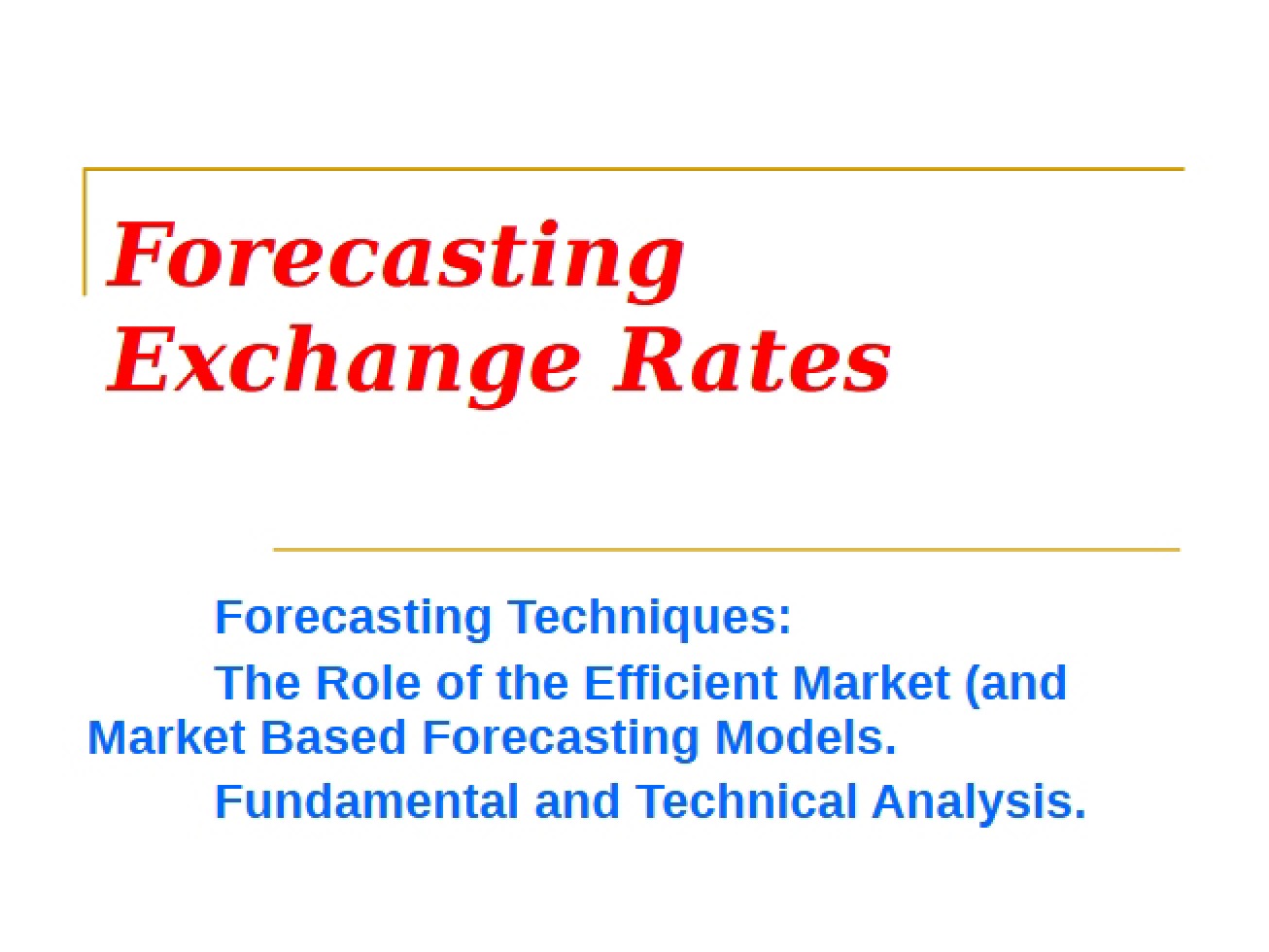 Forecasting Exchange Rates

Forecasting Techniques:

The Role of the Efficient Market (and Market Based Forecasting Models.

Fundamental and Technical Analysis.